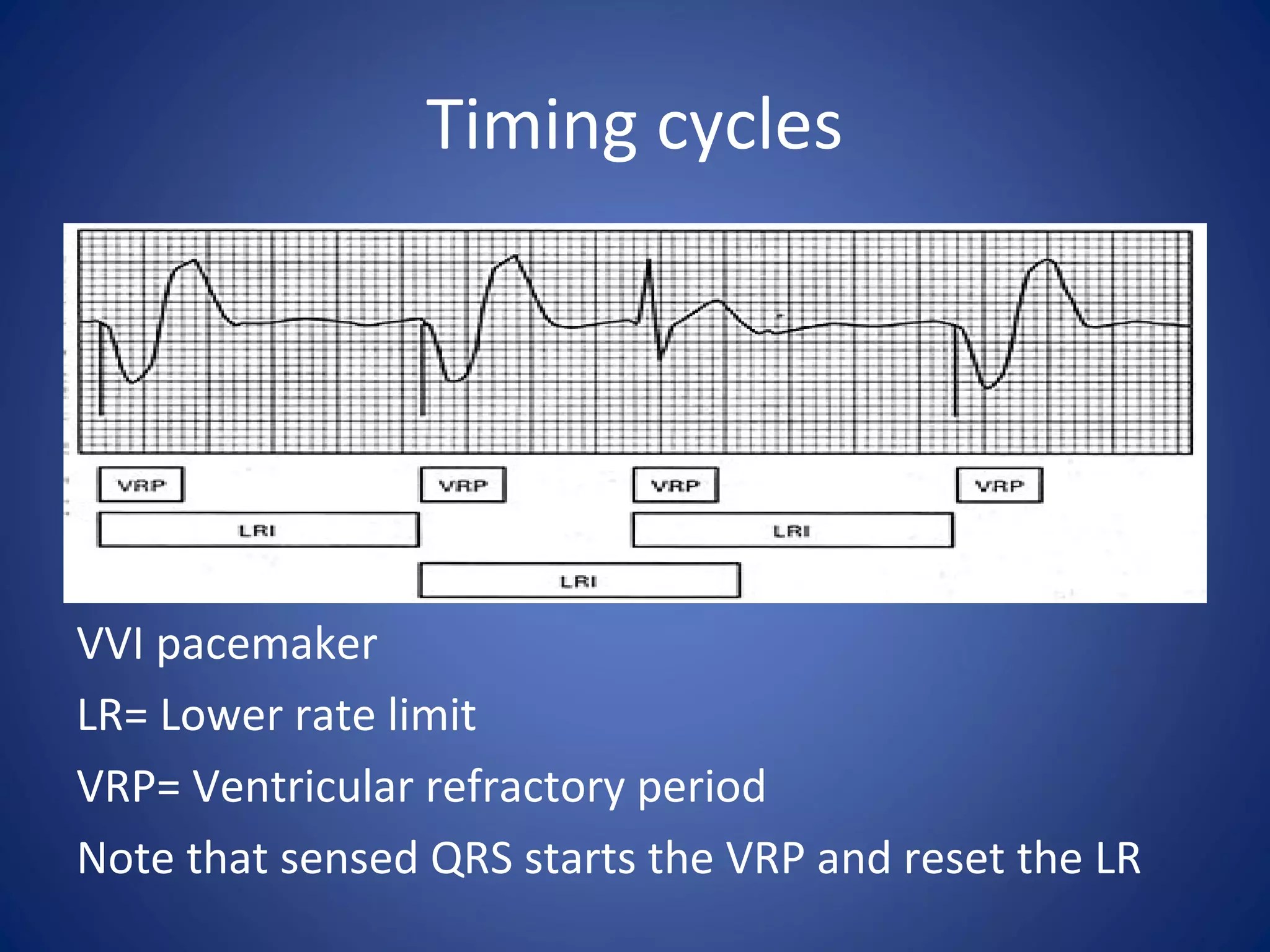 Timing cycles

VRP VRP VRP VRP

LRI LRI

LRI

VVI pacemaker

LR= Lower rate limit

VRP= Ventricular refractory period

Note that sensed QRS starts the VRP and reset the LR